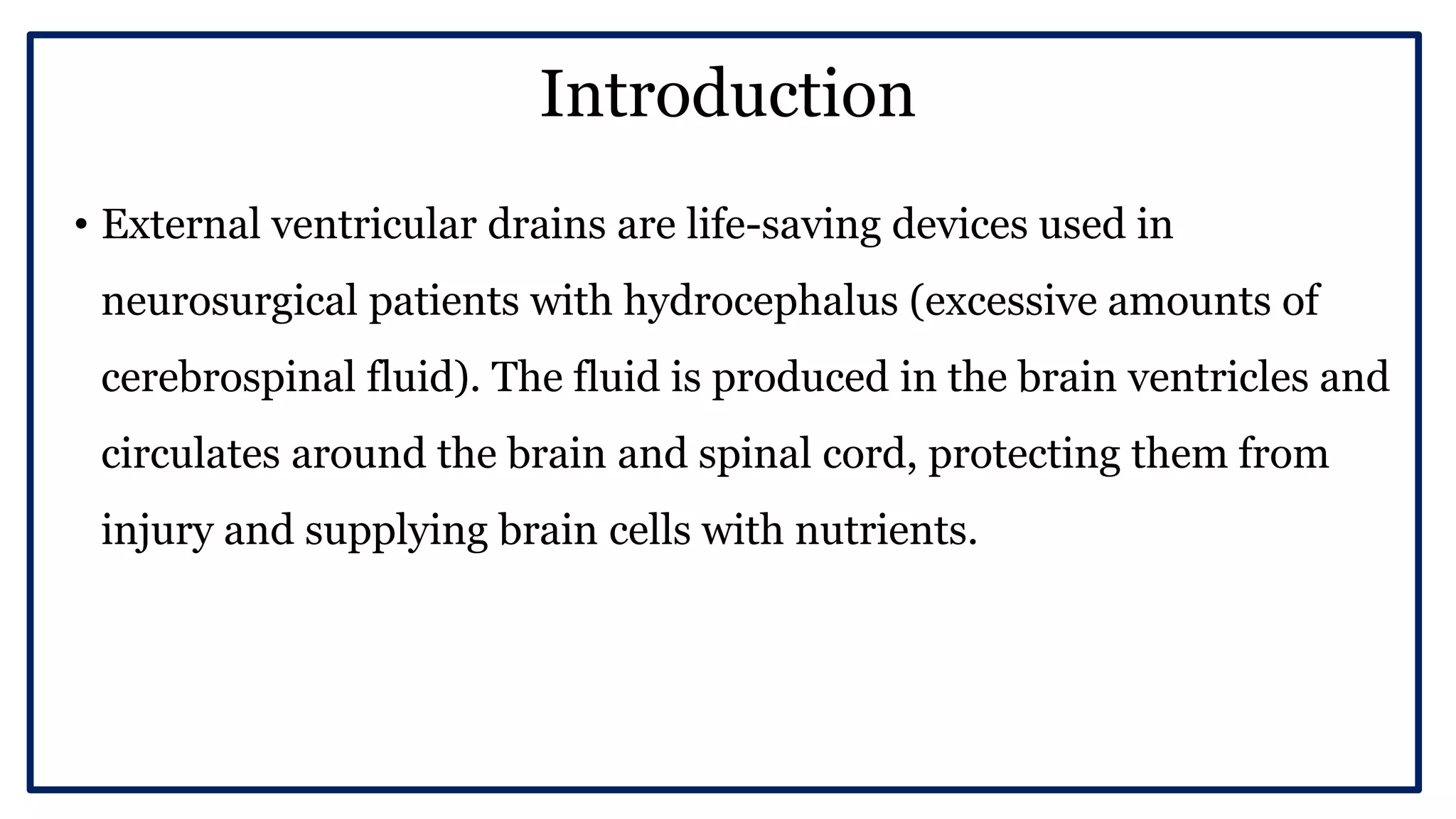 Introduction

• External ventricular drains are life-saving devices used in neurosurgical patients with hydrocephalus (excessive amounts of cerebrospinal fluid). The fluid is produced in the brain ventricles and circulates around the brain and spinal cord, protecting them from injury and supplying brain cells with nutrients.